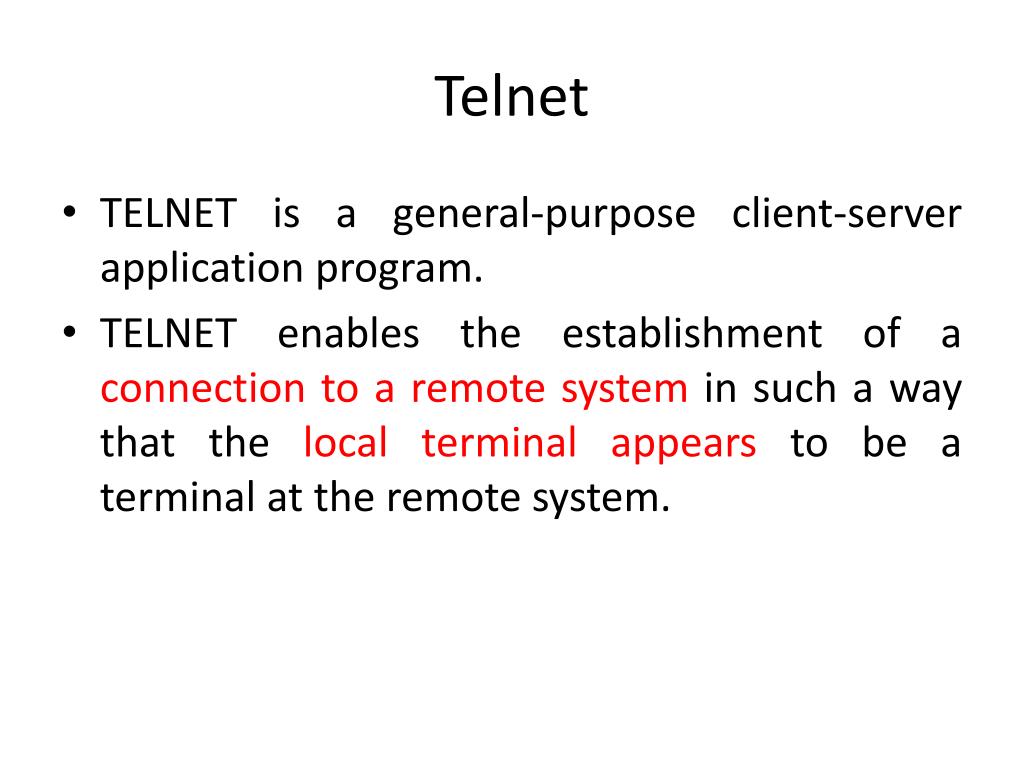 Telnet

• TELNET is a general-purpose client-server application program.

• TELNET enables the establishment of a connection to a remote system in such a way that the local terminal appears to be a terminal at the remote system.